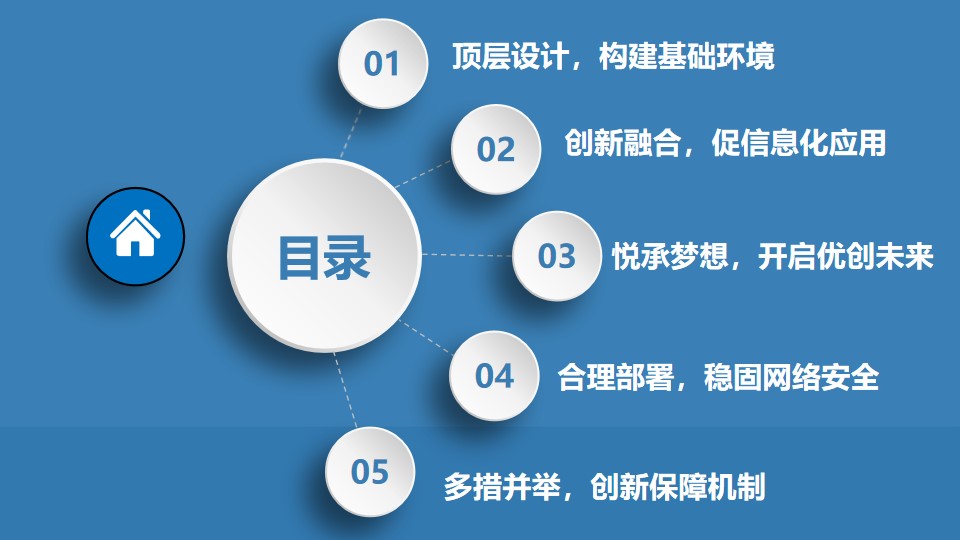 目录

01 顶层设计，构建基础环境

02 创新融合，促信息化应用

03 悦承梦想，开启优创未来

04 合理部署，稳固网络安全

05 多措并举，创新保障机制